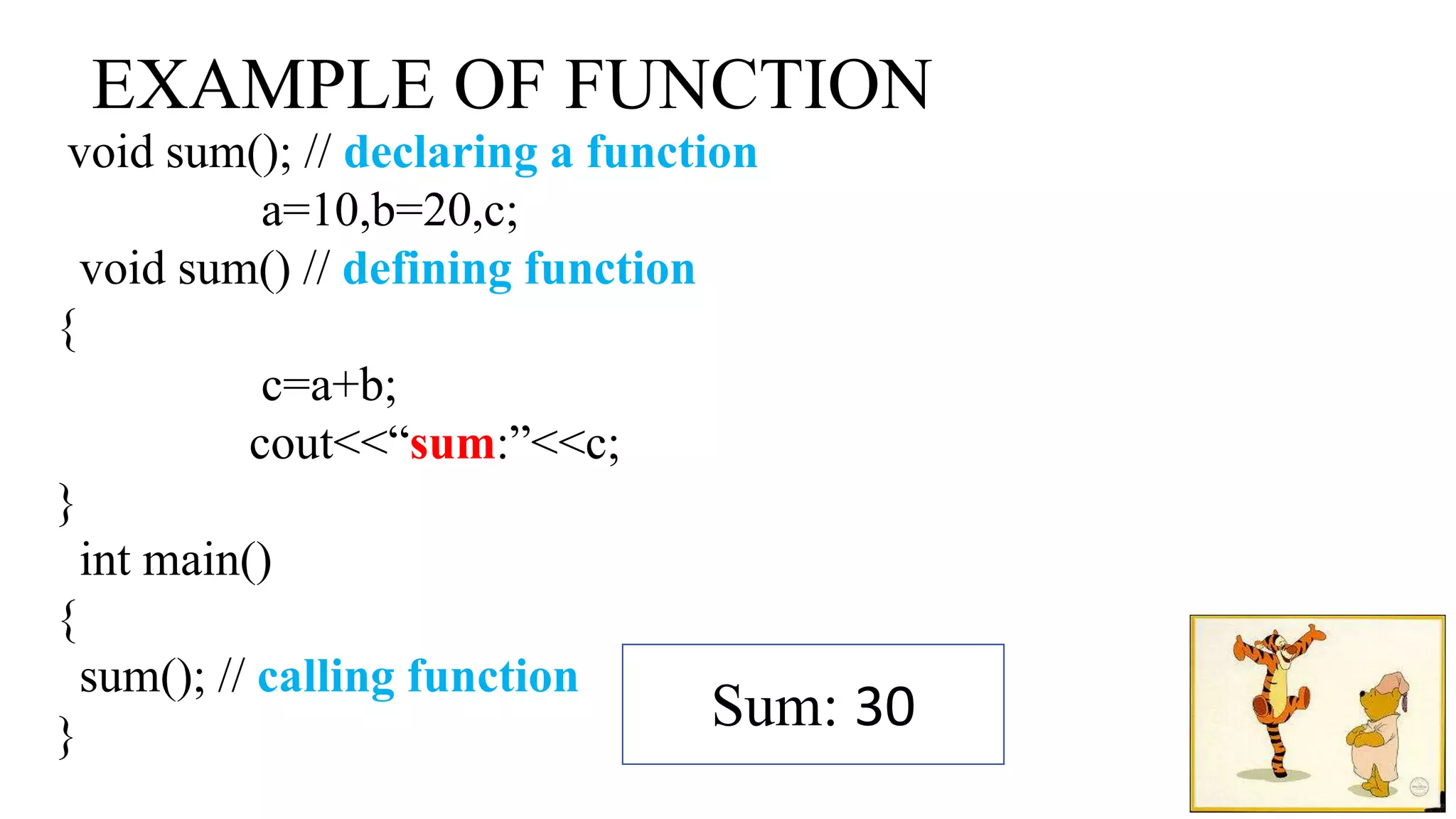 EXAMPLE OF FUNCTION

void sum(); // declaring a function
a=10,b=20,c;
void sum() // defining function
{
c=a+b;
cout<<“sum:”<<c;
}
int main()
{
sum(); // calling function
}

Sum: 30